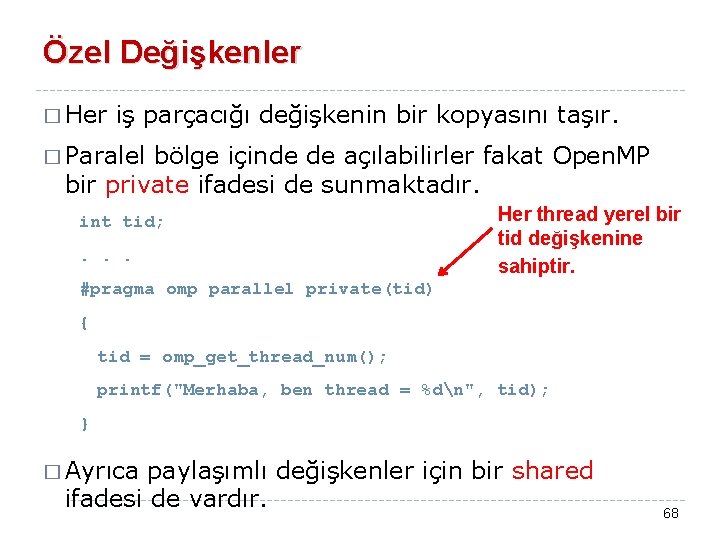 Özel Değişkenler

□ Her iş parçacığı değişkenin bir kopyasını taşır.

□ Paralel bölge içinde de açılabilirler fakat OpenMP bir private ifadesi de sunmaktadır.

int tid;

. . .

#pragma omp parallel private(tid)

{

tid = omp_get_thread_num();

printf("Merhaba, ben thread = %d\n", tid);

}

Her thread yerel bir tid değişkenine sahiptir.

□ Ayrıca paylaşımlı değişkenler için bir shared ifadesi de vardır.

68